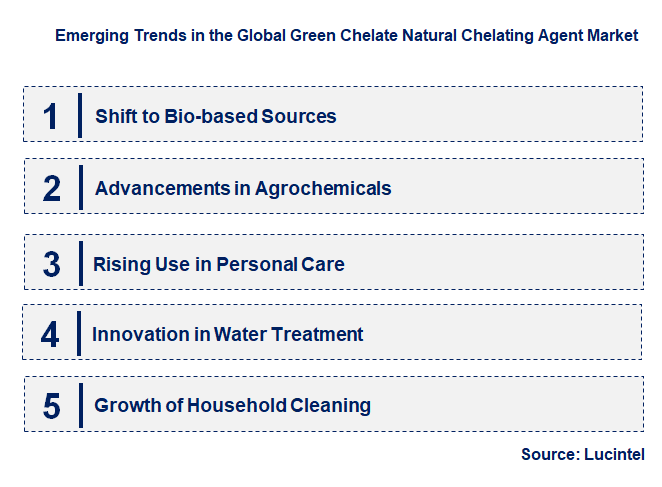 Emerging Trends in the Global Green Chelate Natural Chelating Agent Market

1 Shift to Bio-based Sources

2 Advancements in Agrochemicals

3 Rising Use in Personal Care

4 Innovation in Water Treatment

5 Growth of Household Cleaning

Source: Lucintel